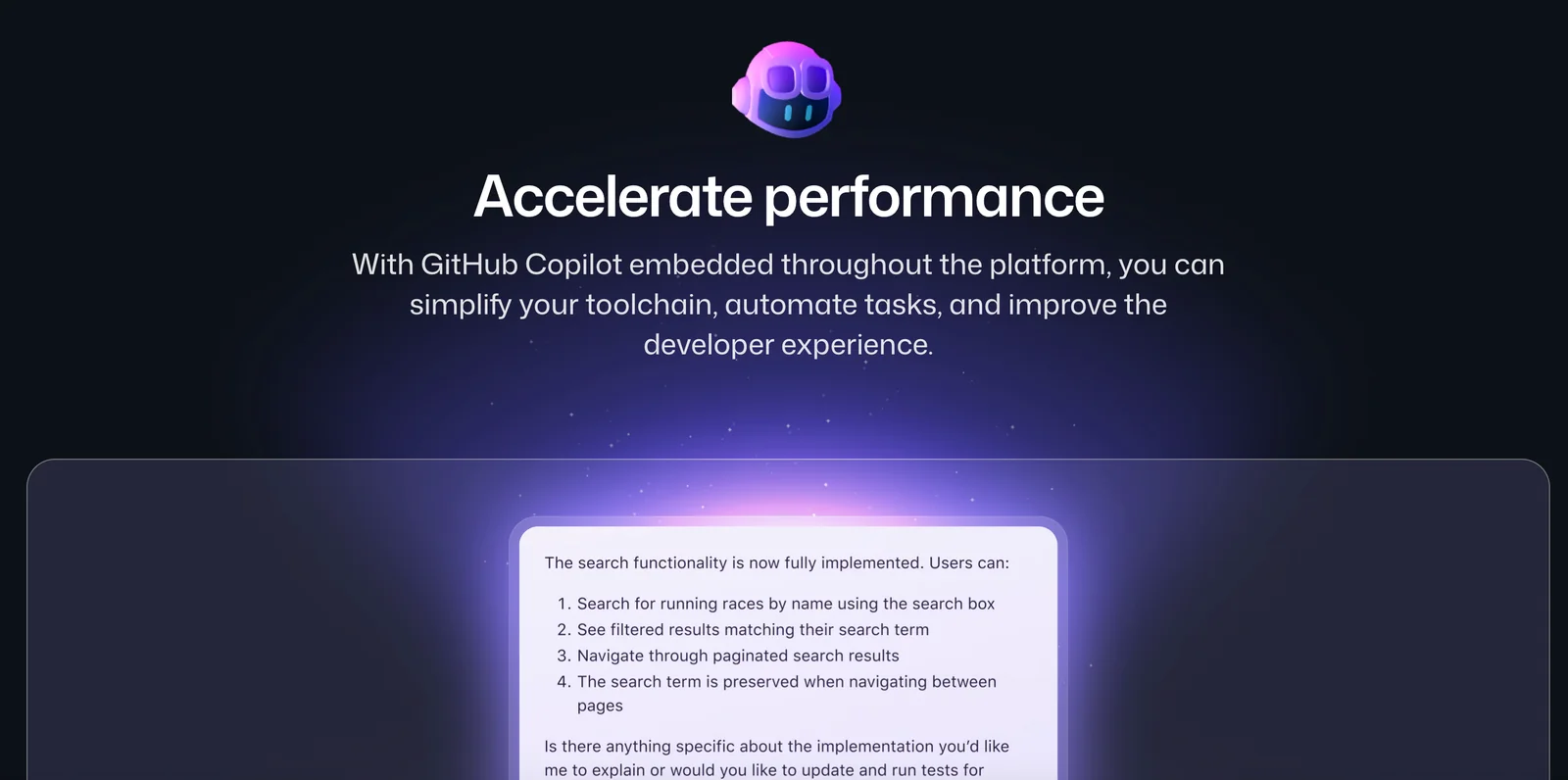 Accelerate performance

With GitHub Copilot embedded throughout the platform, you can simplify your toolchain, automate tasks, and improve the developer experience.

The search functionality is now fully implemented. Users can:

1. Search for running races by name using the search box
2. See filtered results matching their search term
3. Navigate through paginated search results
4. The search term is preserved when navigating between pages

Is there anything specific about the implementation you'd like me to explain or would you like to update and run tests for